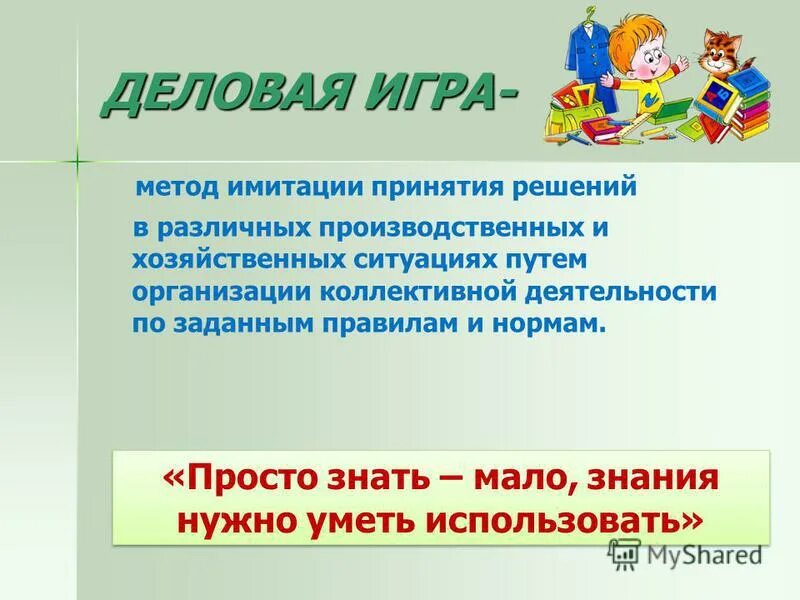 ДЕЛОВАЯ ИГРА-

метод имитации принятия решений

в различных производственных и хозяйственных ситуациях путем организации коллективной деятельности по заданным правилам и нормам.

«Просто знать – мало, знания нужно уметь использовать»

MyShared